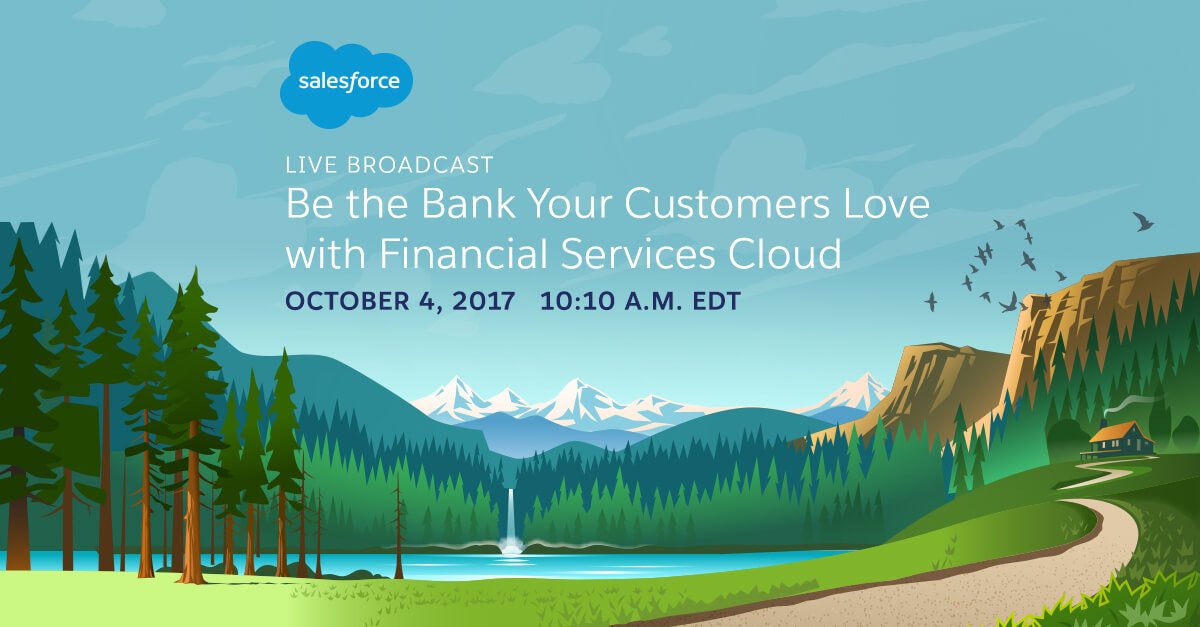 salesforce

LIVE BROADCAST

Be the Bank Your Customers Love with Financial Services Cloud

OCTOBER 4, 2017 10:10 A.M. EDT